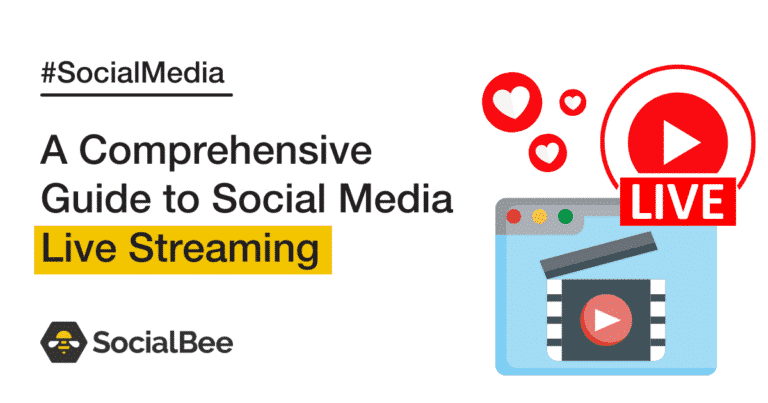 #SocialMedia

A Comprehensive Guide to Social Media Live Streaming

SocialBee

LIVE